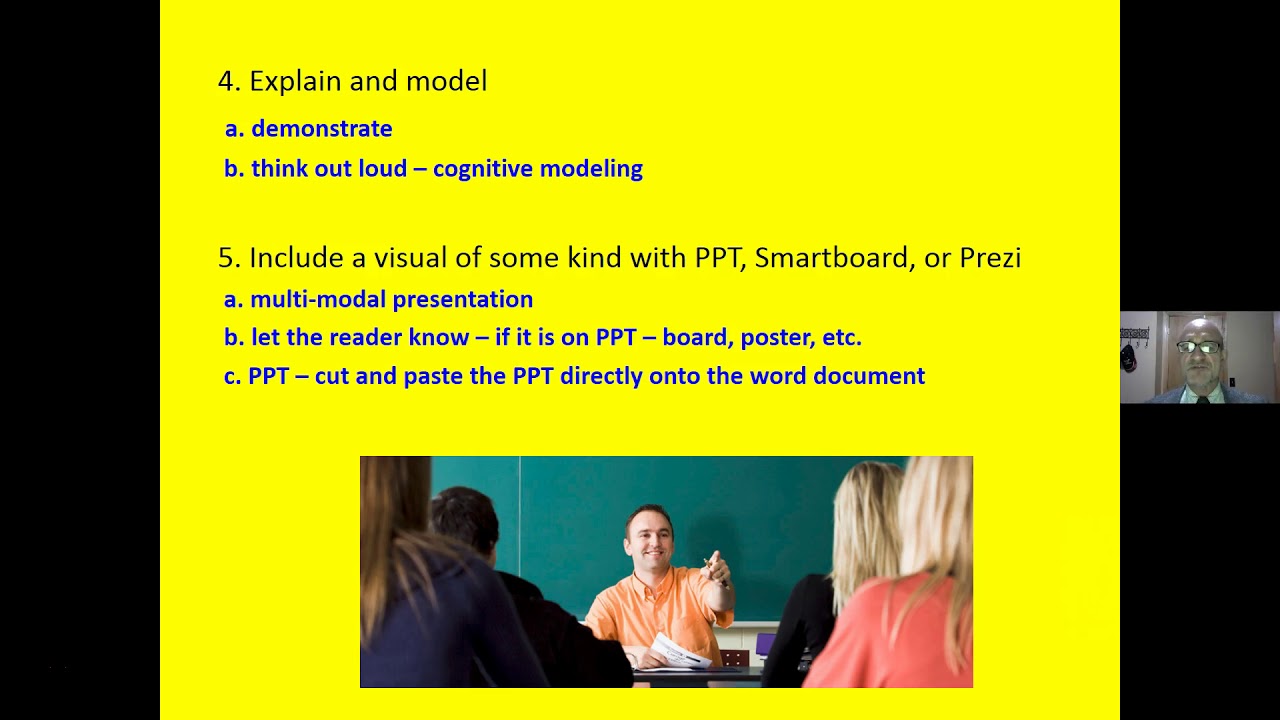 4. Explain and model

a. demonstrate

b. think out loud – cognitive modeling

5. Include a visual of some kind with PPT, Smartboard, or Prezi

a. multi-modal presentation

b. let the reader know – if it is on PPT – board, poster, etc.

c. PPT – cut and paste the PPT directly onto the word document